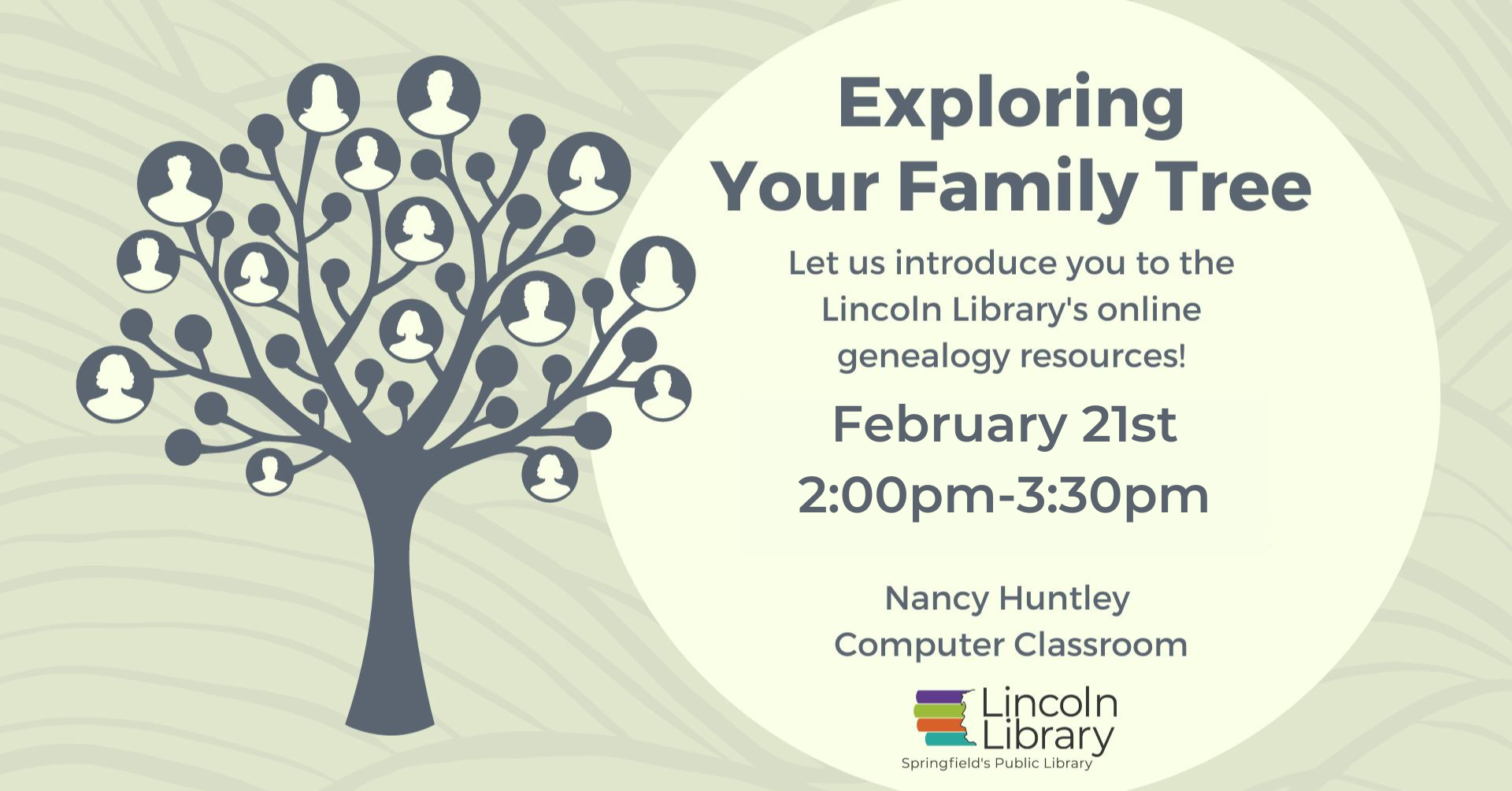 Exploring Your Family Tree

Let us introduce you to the Lincoln Library's online genealogy resources!

February 21st
2:00pm-3:30pm

Nancy Huntley
Computer Classroom

Lincoln Library
Springfield's Public Library